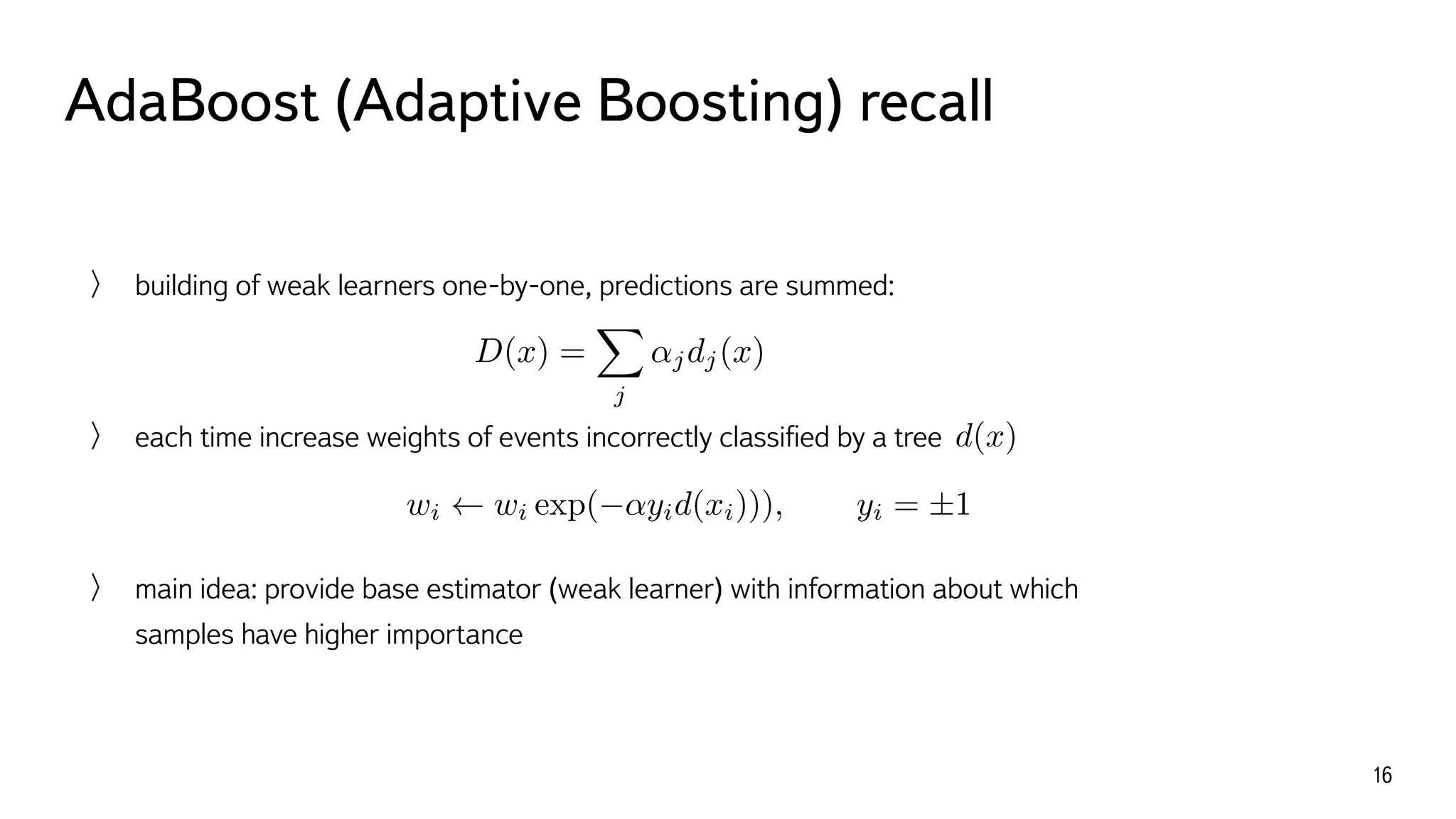 AdaBoost (Adaptive Boosting) recall

〉 building of weak learners one-by-one, predictions are summed:

$D(x) = \sum_j \alpha_j d_j(x)$

〉 each time increase weights of events incorrectly classified by a tree $d(x)$

$w_i \leftarrow w_i \exp(-\alpha y_i d(x_i))), \qquad y_i = \pm 1$

〉 main idea: provide base estimator (weak learner) with information about which samples have higher importance

16